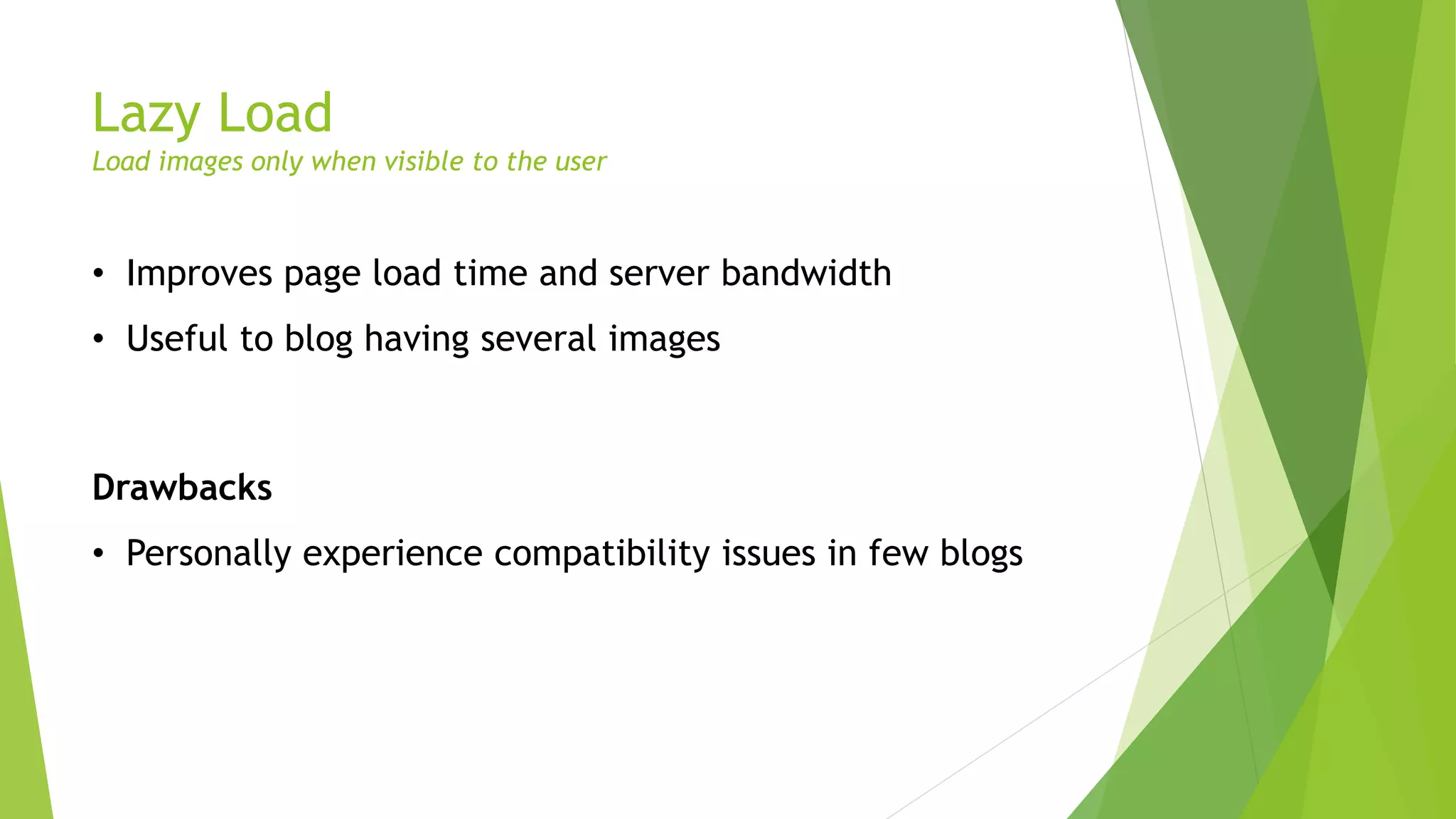 Lazy Load
Load images only when visible to the user

• Improves page load time and server bandwidth
• Useful to blog having several images

Drawbacks

• Personally experience compatibility issues in few blogs